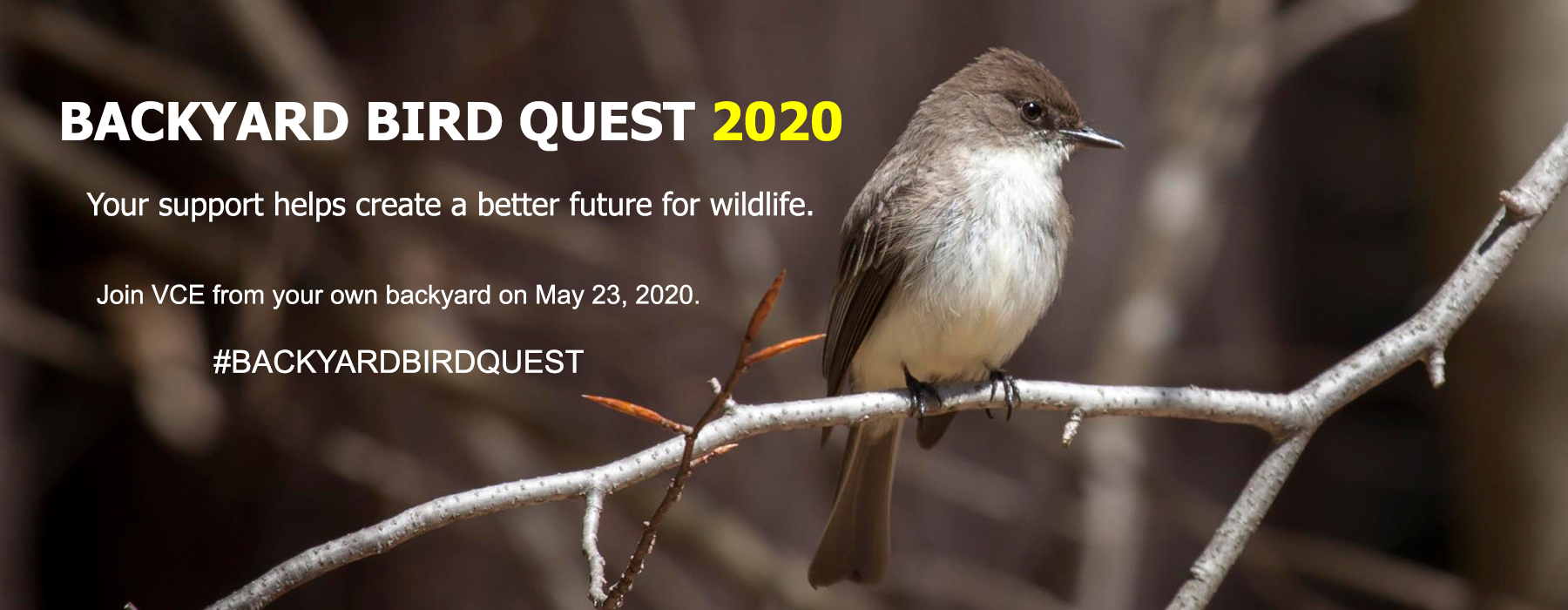 BACKYARD BIRD QUEST 2020

Your support helps create a better future for wildlife.

Join VCE from your own backyard on May 23, 2020.

#BACKYARDBIRDQUEST